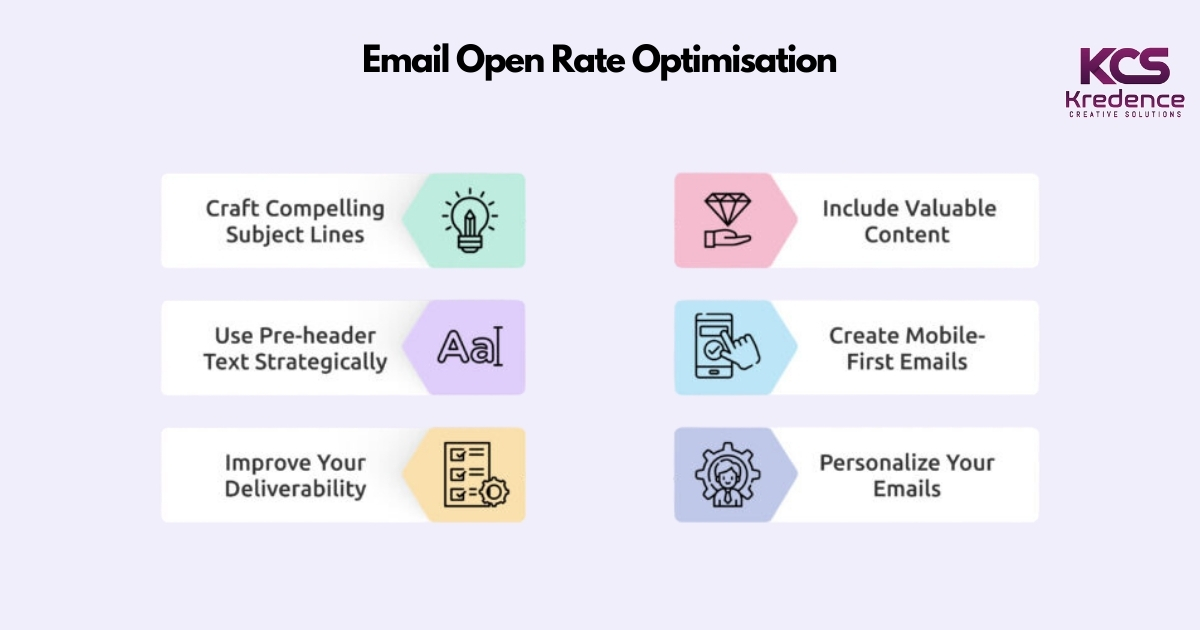 Email Open Rate Optimisation

KCS
Kredence
CREATIVE SOLUTIONS

Craft Compelling Subject Lines

Use Pre-header Text Strategically

Aa

Improve Your Deliverability

Include Valuable Content

Create Mobile-First Emails

Personalize Your Emails